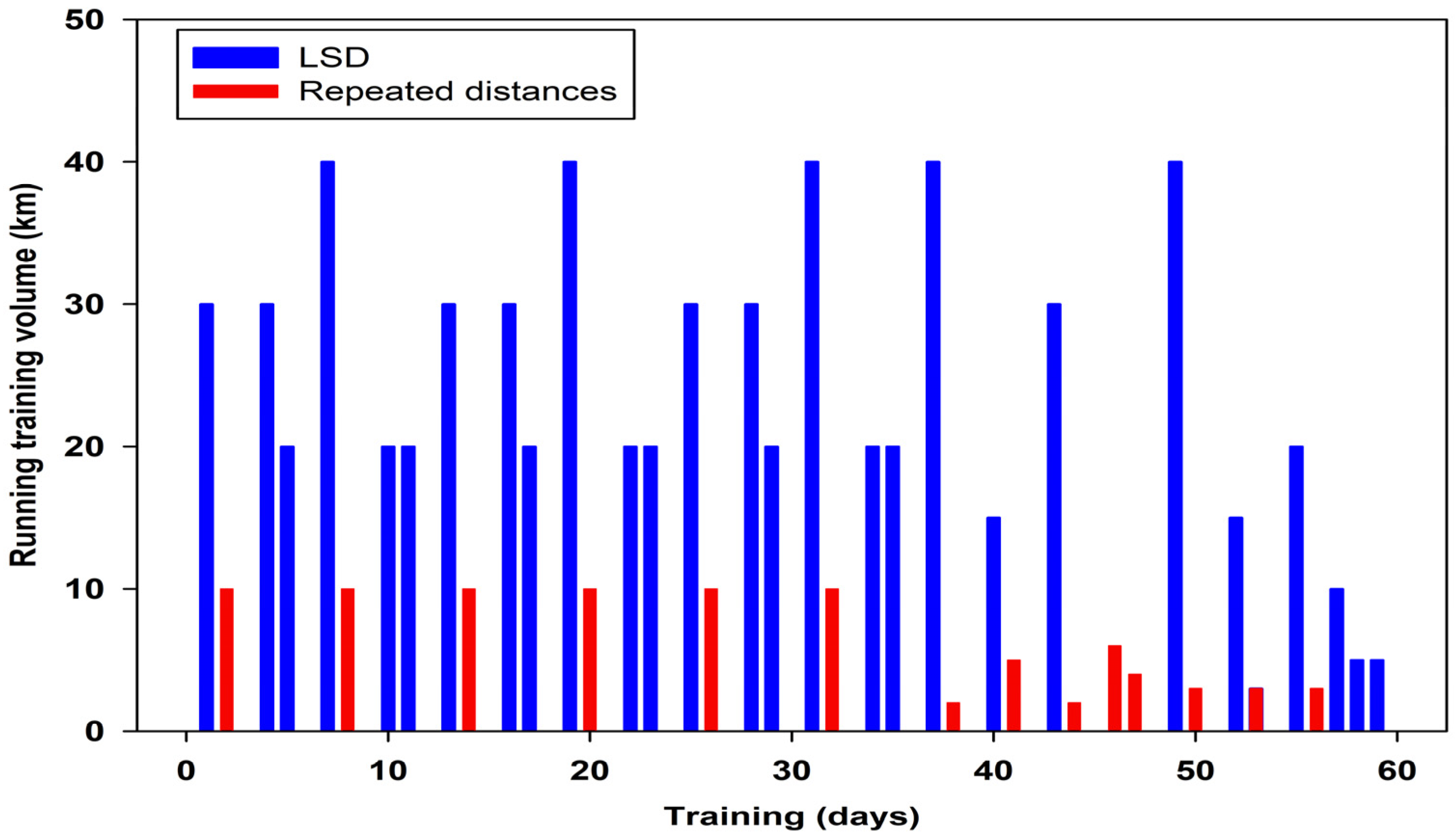 LSD
Repeated distances

Running training volume (km)

50
40
30
20
10
0

0
10
20
30
40
50
60

Training (days)